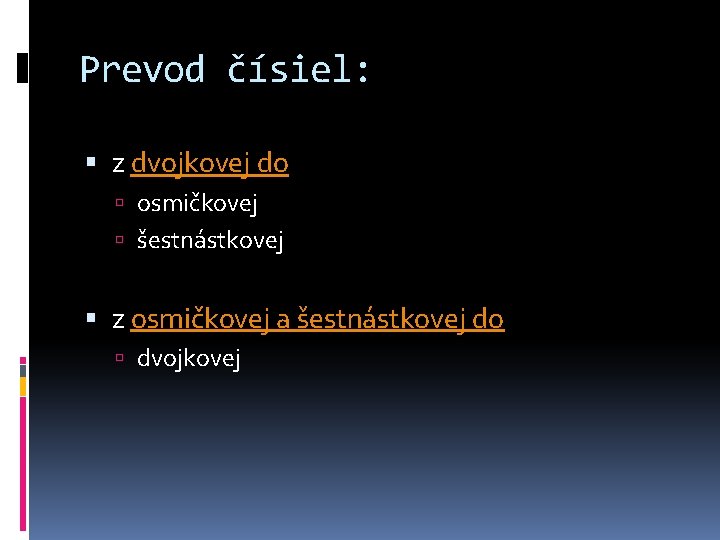 Prevod čísiel:

z dvojkovej do
osmičkovej
šestnástkovej

z osmičkovej a šestnástkovej do
dvojkovej